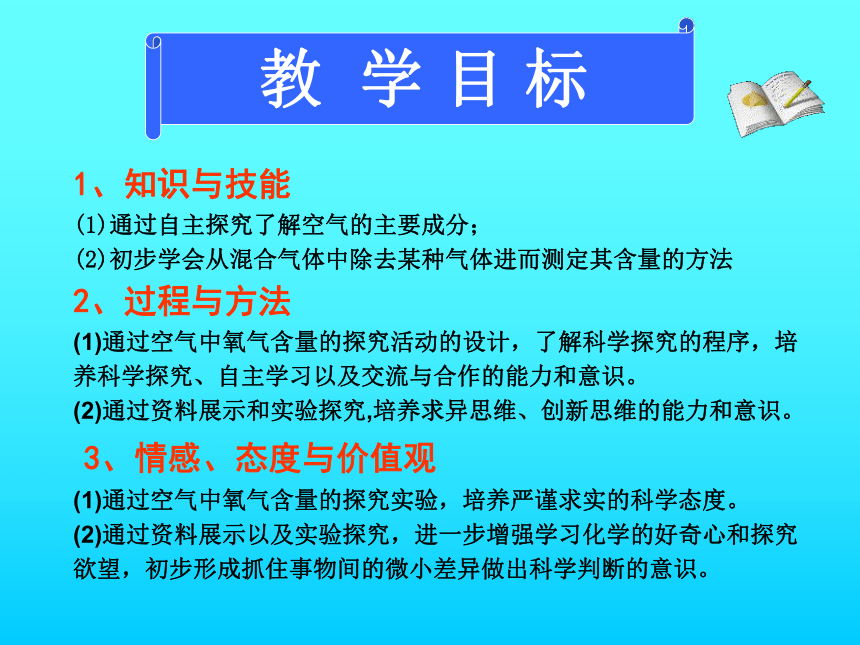 教 学 目 标

1、知识与技能

(1)通过自主探究了解空气的主要成分；

(2)初步学会从混合气体中除去某种气体进而测定其含量的方法

2、过程与方法

(1)通过空气中氧气含量的探究活动的设计，了解科学探究的程序，培养科学探究、自主学习以及交流与合作的能力和意识。

(2)通过资料展示和实验探究,培养求异思维、创新思维的能力和意识。

3、情感、态度与价值观

(1)通过空气中氧气含量的探究实验，培养严谨求实的科学态度。

(2)通过资料展示以及实验探究，进一步增强学习化学的好奇心和探究欲望，初步形成抓住事物间的微小差异做出科学判断的意识。